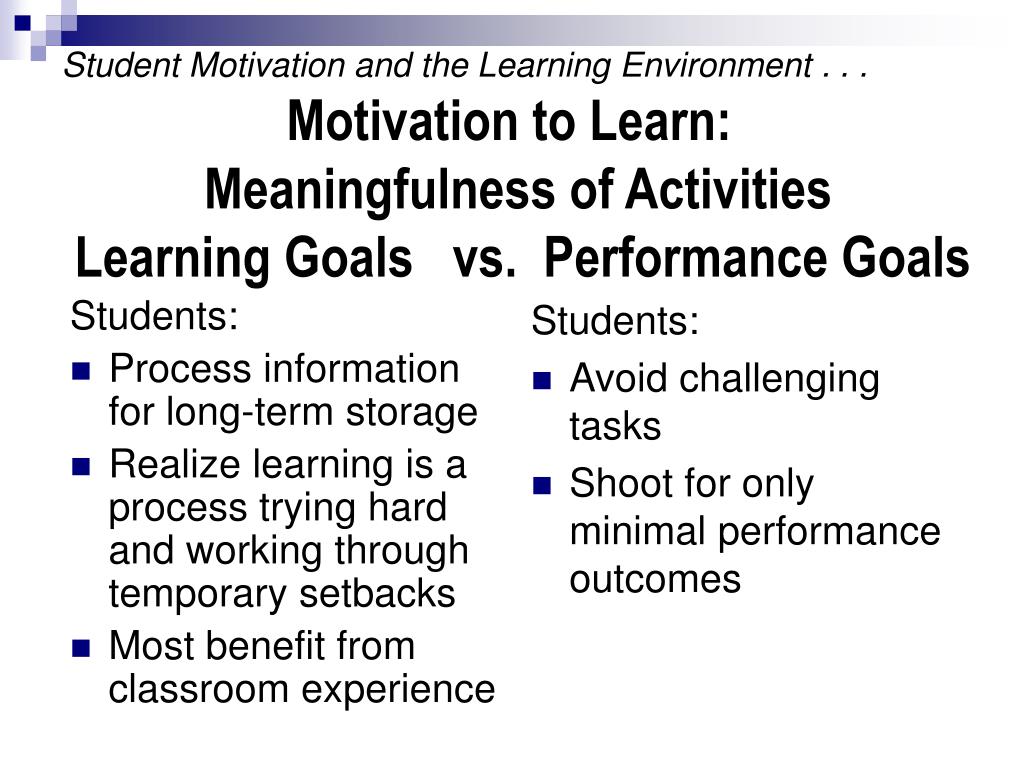 Student Motivation and the Learning Environment . . .

Motivation to Learn:
Meaningfulness of Activities
Learning Goals vs. Performance Goals

Students:
- Process information for long-term storage
- Realize learning is a process trying hard and working through temporary setbacks
- Most benefit from classroom experience

Students:
- Avoid challenging tasks
- Shoot for only minimal performance outcomes